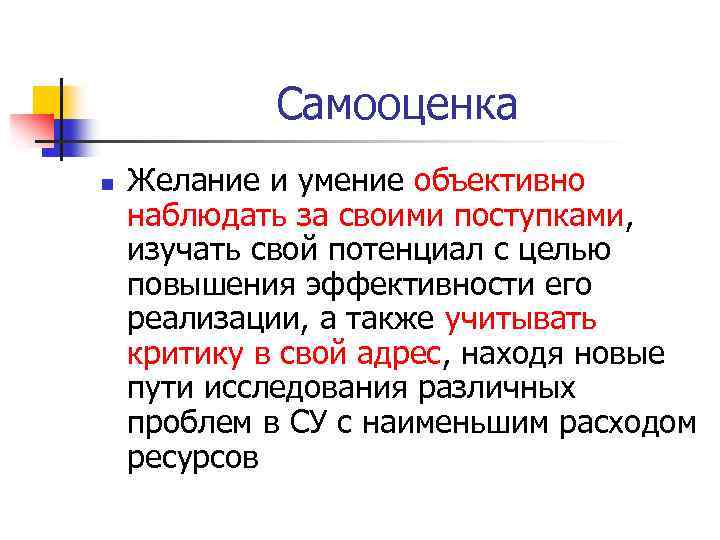 Самооценка

Желание и умение объективно наблюдать за своими поступками, изучать свой потенциал с целью повышения эффективности его реализации, а также учитывать критику в свой адрес, находя новые пути исследования различных проблем в СУ с наименьшим расходом ресурсов